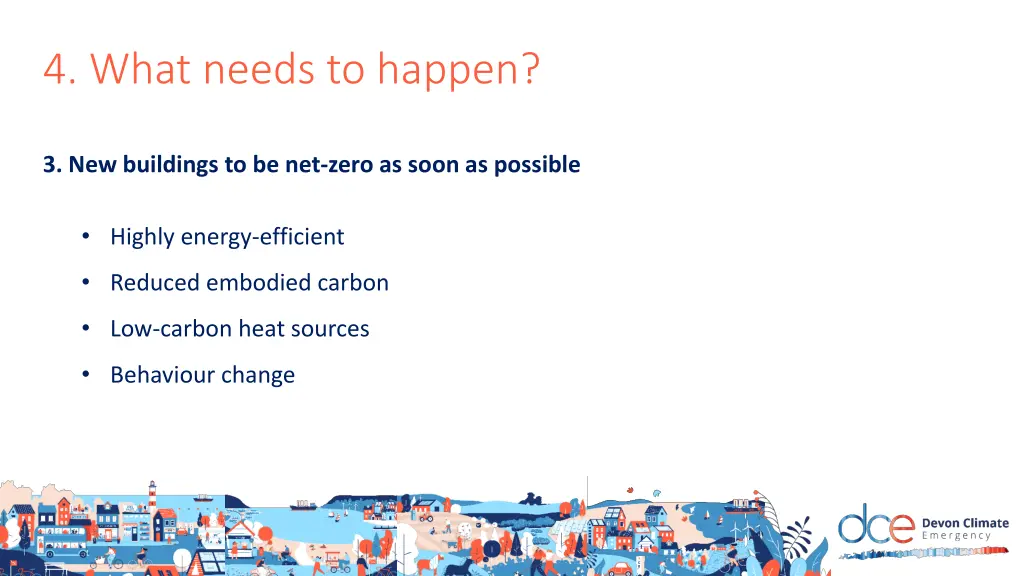 4. What needs to happen?

3. New buildings to be net-zero as soon as possible

• Highly energy-efficient

• Reduced embodied carbon

• Low-carbon heat sources

• Behaviour change

dce Devon Climate Emergency